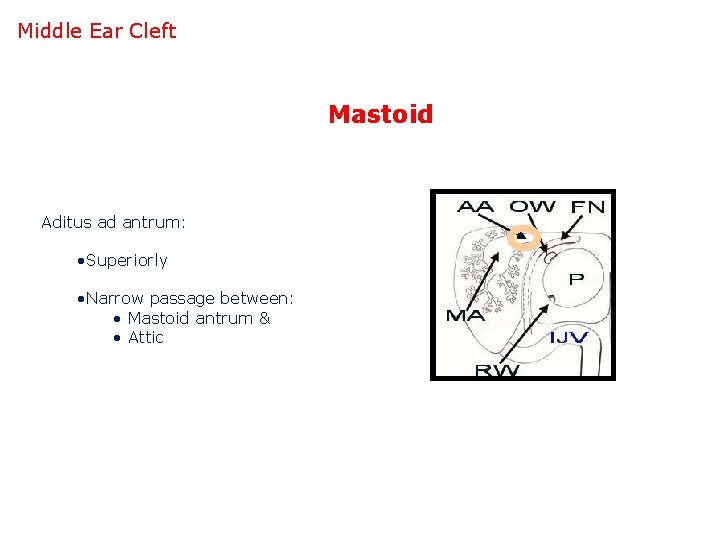 Middle Ear Cleft

Mastoid

Aditus ad antrum:

•Superiorly

•Narrow passage between:
• Mastoid antrum &
• Attic

AA OW FN

P

MA

IJV

RW